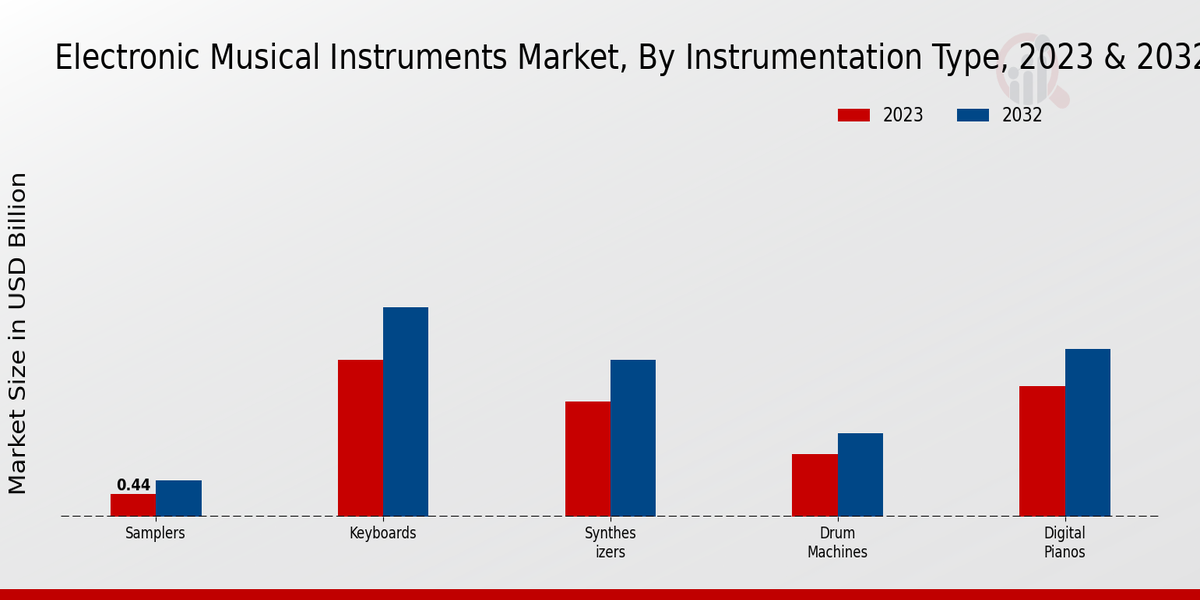 Electronic Musical Instruments Market, By Instrumentation Type, 2023 & 2032

2023 2032

Market Size in USD Billion

0.44

Samplers

Keyboards

Synthes izers

Drum Machines

Digital Pianos